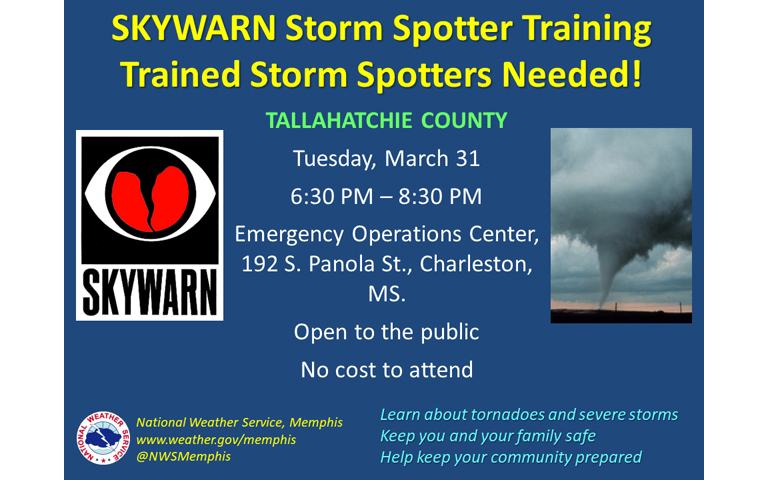 SKYWARN Storm Spotter Training
Trained Storm Spotters Needed!

TALLAHATCHIE COUNTY

SKYWARN

Tuesday, March 31

6:30 PM – 8:30 PM

Emergency Operations Center, 192 S. Panola St., Charleston, MS.

Open to the public

No cost to attend

NATIONAL WEATHER SERVICE

National Weather Service, Memphis
www.weather.gov/memphis
@NWSMemphis

Learn about tornadoes and severe storms
Keep you and your family safe
Help keep your community prepared